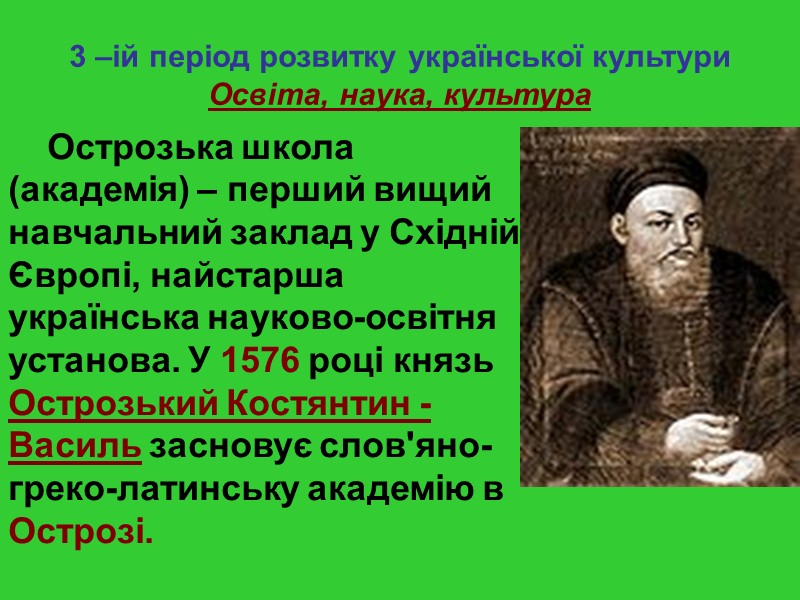 3 –ій період розвитку української культури
Освіта, наука, культура

Острозька школа (академія) – перший вищий навчальний заклад у Східній Європі, найстарша українська науково-освітня установа. У 1576 році князь Острозький Костянтин - Василь засновує слов'яно-греко-латинську академію в Острозі.